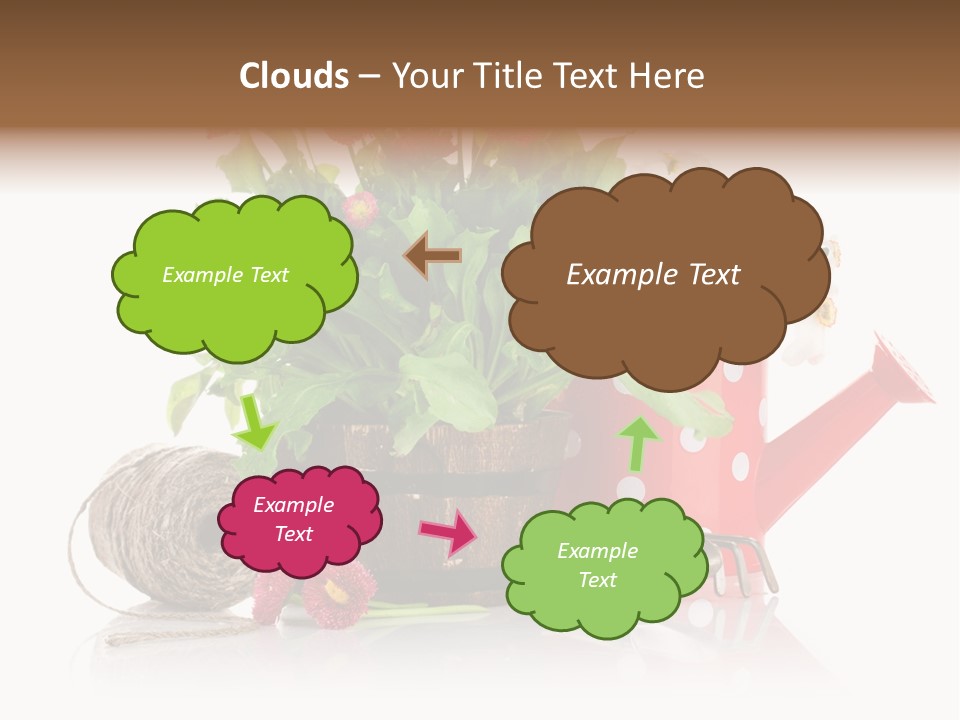 Clouds – Your Title Text Here

Example Text

Example Text

Example Text

Example Text